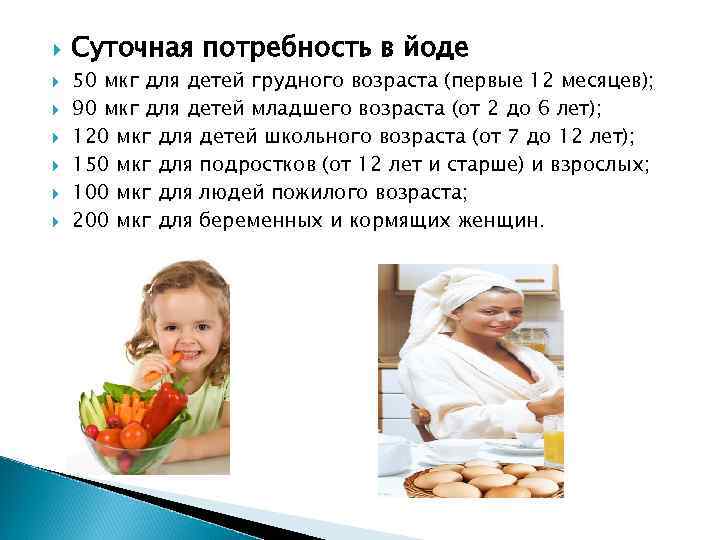 Суточная потребность в йоде

50 мкг для детей грудного возраста (первые 12 месяцев);

90 мкг для детей младшего возраста (от 2 до 6 лет);

120 мкг для детей школьного возраста (от 7 до 12 лет);

150 мкг для подростков (от 12 лет и старше) и взрослых;

100 мкг для людей пожилого возраста;

200 мкг для беременных и кормящих женщин.